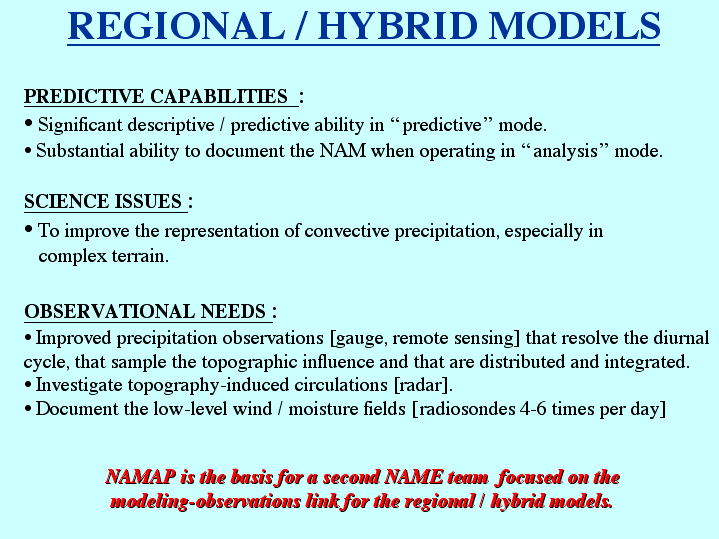 REGIONAL / HYBRID MODELS

PREDICTIVE CAPABILITIES :

• Significant descriptive / predictive ability in “predictive” mode.

• Substantial ability to document the NAM when operating in “analysis” mode.

SCIENCE ISSUES :

• To improve the representation of convective precipitation, especially in complex terrain.

OBSERVATIONAL NEEDS :

• Improved precipitation observations [gauge, remote sensing] that resolve the diurnal cycle, that sample the topographic influence and that are distributed and integrated.

• Investigate topography-induced circulations [radar].

• Document the low-level wind / moisture fields [radiosondes 4-6 times per day]

NAMAP is the basis for a second NAME team focused on the modeling-observations link for the regional / hybrid models.